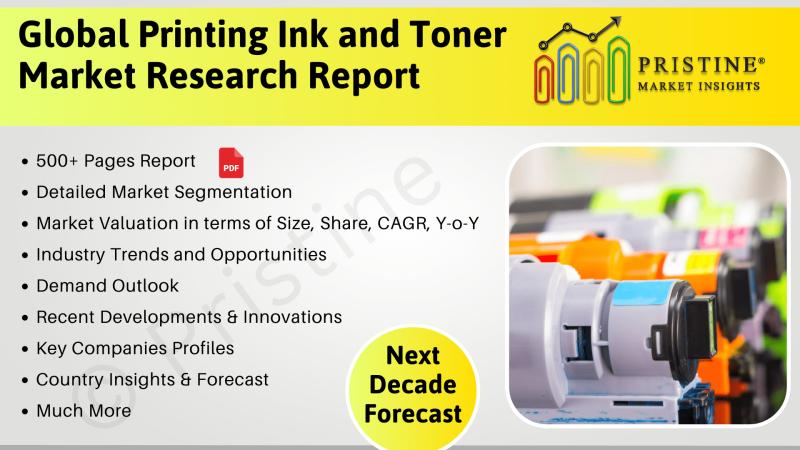 Global Printing Ink and Toner Market Research Report

PRISTINE®
MARKET INSIGHTS

• 500+ Pages Report PDF
• Detailed Market Segmentation
• Market Valuation in terms of Size, Share, CAGR, Y-o-Y
• Industry Trends and Opportunities
• Demand Outlook
• Recent Developments & Innovations
• Key Companies Profiles
• Country Insights & Forecast
• Much More

© Pristine

Next Decade Forecast